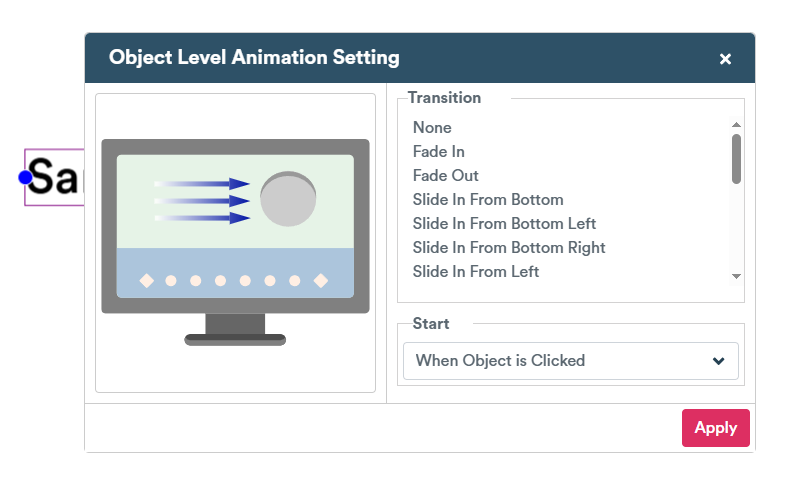 Sa

Object Level Animation Setting ×

Transition

None
Fade In
Fade Out
Slide In From Bottom
Slide In From Bottom Left
Slide In From Bottom Right
Slide In From Left

Start

When Object is Clicked

Apply